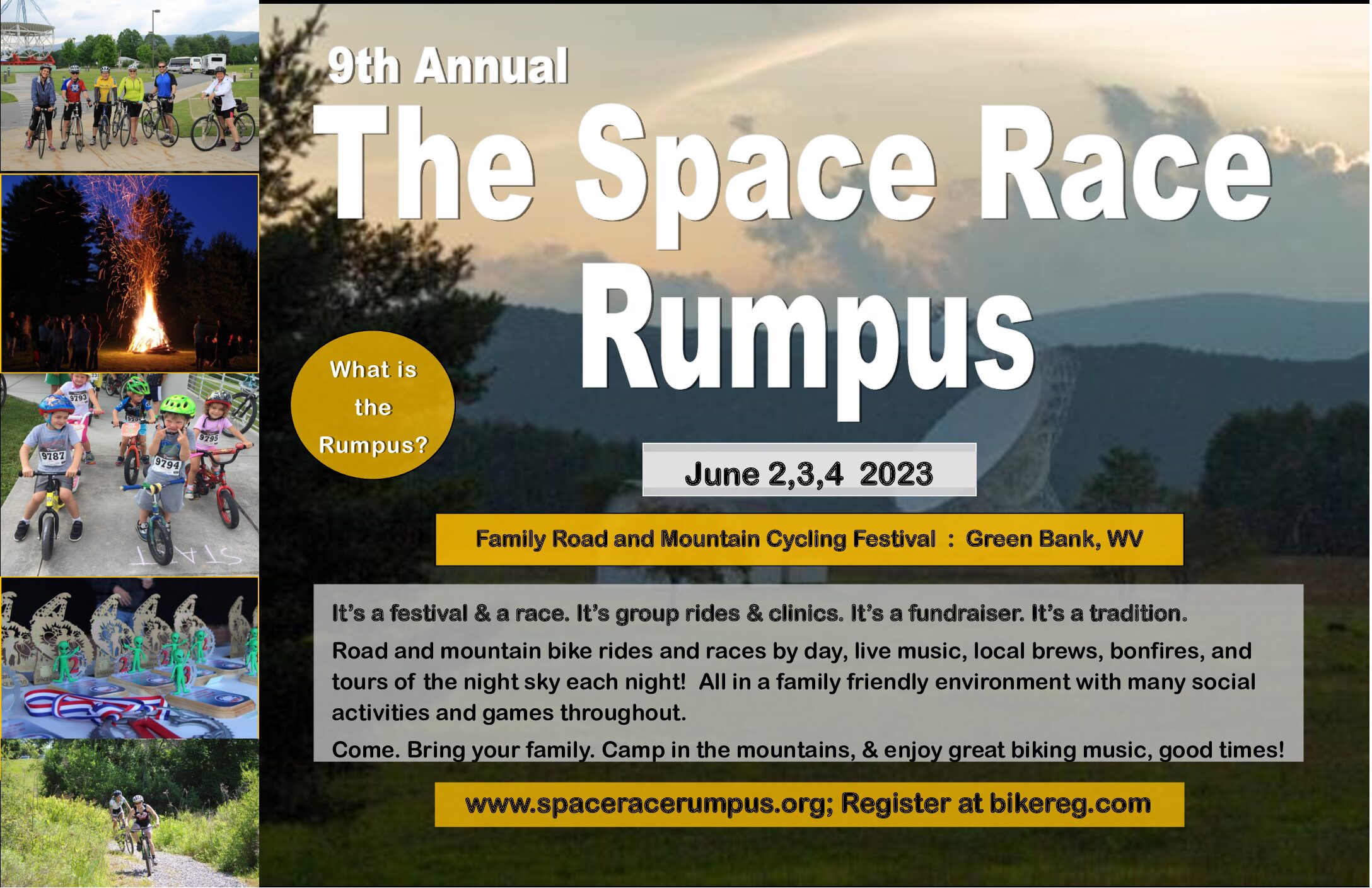 9th Annual

The Space Race Rumpus

What is the Rumpus?

June 2,3,4 2023

Family Road and Mountain Cycling Festival : Green Bank, WV

It's a festival & a race. It's group rides & clinics. It's a fundraiser. It's a tradition.

Road and mountain bike rides and races by day, live music, local brews, bonfires, and tours of the night sky each night! All in a family friendly environment with many social activities and games throughout.

Come. Bring your family. Camp in the mountains, & enjoy great biking music, good times!

www.spaceracerumpus.org; Register at bikereg.com

9793

9787

9794

9795

START